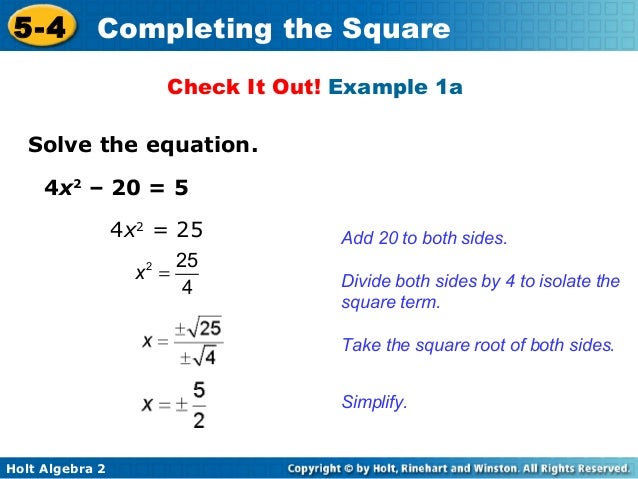 5-4 Completing the Square

Check It Out! Example 1a

Solve the equation.

$4x^2 - 20 = 5$

$4x^2 = 25$

Add 20 to both sides.

$x^2 = \frac{25}{4}$

Divide both sides by 4 to isolate the square term.

$x = \frac{\pm\sqrt{25}}{\pm\sqrt{4}}$

Take the square root of both sides.

$x = \pm\frac{5}{2}$

Simplify.

Holt Algebra 2

Copyright © by Holt, Rinehart and Winston. All Rights Reserved.